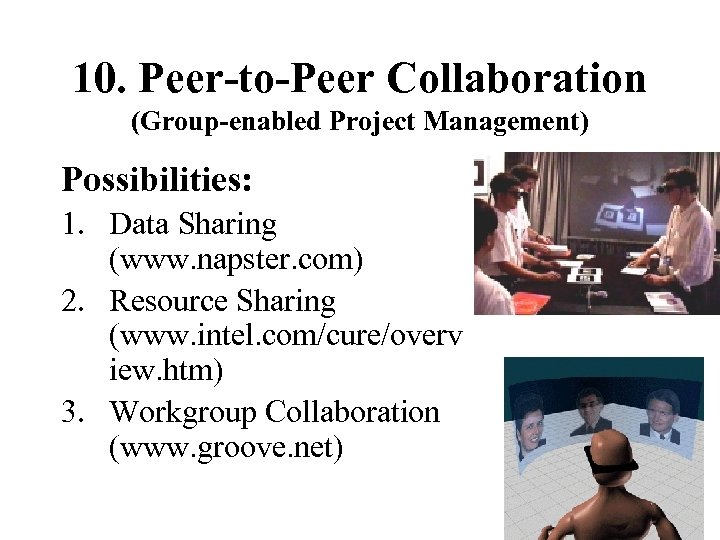 10. Peer-to-Peer Collaboration
(Group-enabled Project Management)

Possibilities:

1. Data Sharing (www.napster.com)
2. Resource Sharing (www.intel.com/cure/overview.htm)
3. Workgroup Collaboration (www.groove.net)